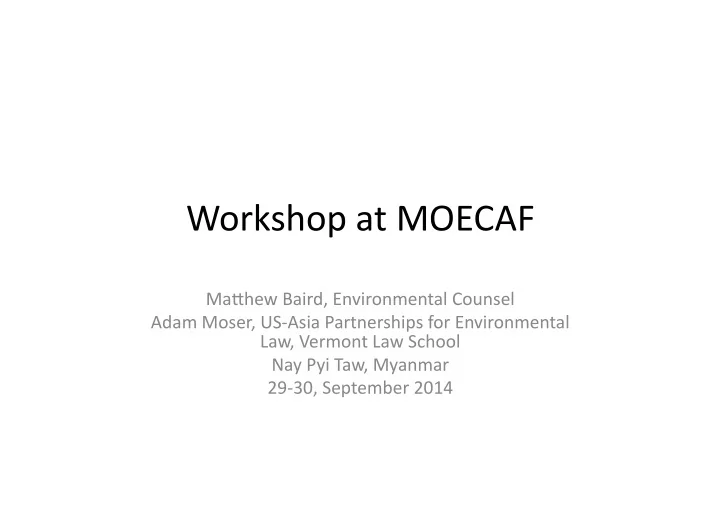 Workshop at MOECAF

Matthew Baird, Environmental Counsel
Adam Moser, US-Asia Partnerships for Environmental Law, Vermont Law School
Nay Pyi Taw, Myanmar
29-30, September 2014